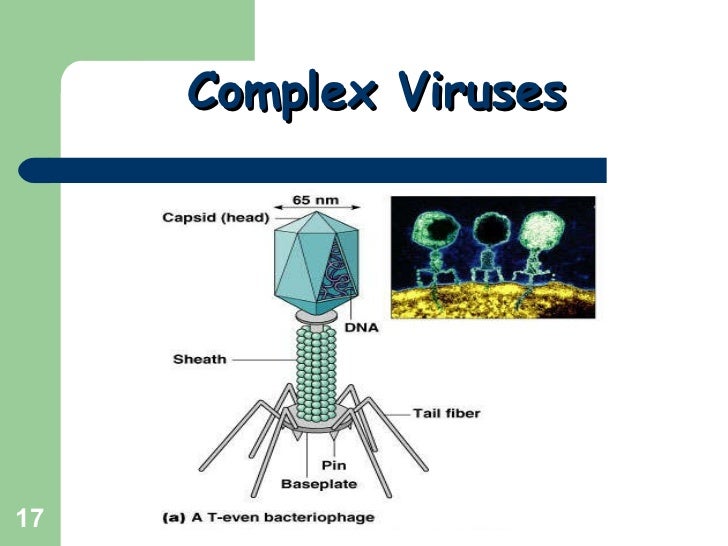 Complex Viruses

65 nm
Capsid (head)
DNA
Sheath
Tail fiber
Pin
Baseplate
(a) A T-even bacteriophage

17